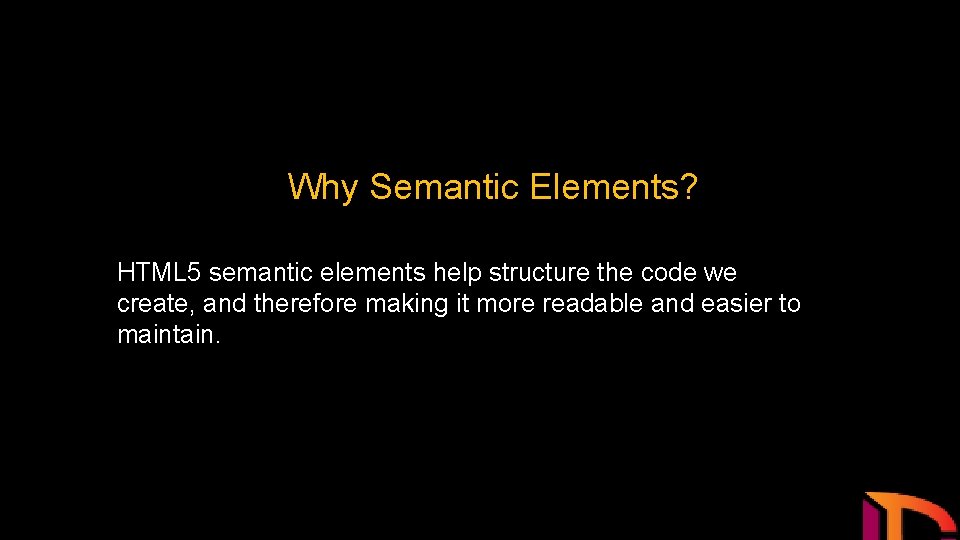 Why Semantic Elements?

HTML5 semantic elements help structure the code we create, and therefore making it more readable and easier to maintain.